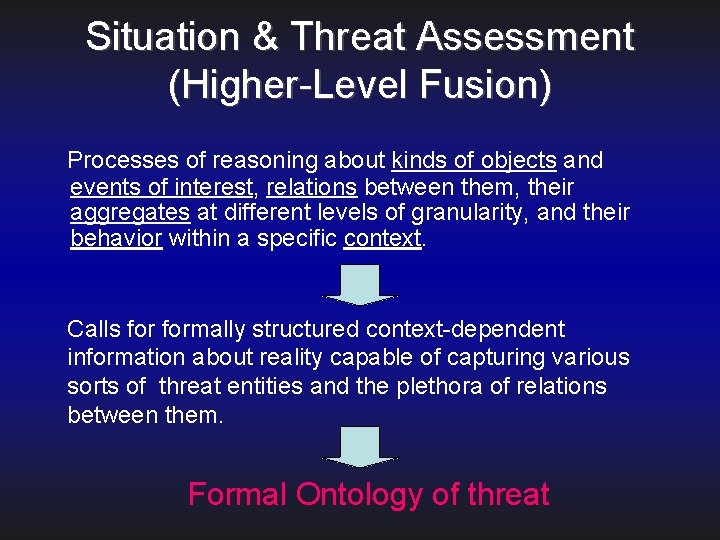 Situation & Threat Assessment (Higher-Level Fusion)

Processes of reasoning about kinds of objects and events of interest, relations between them, their aggregates at different levels of granularity, and their behavior within a specific context.

Calls for formally structured context-dependent information about reality capable of capturing various sorts of threat entities and the plethora of relations between them.

Formal Ontology of threat